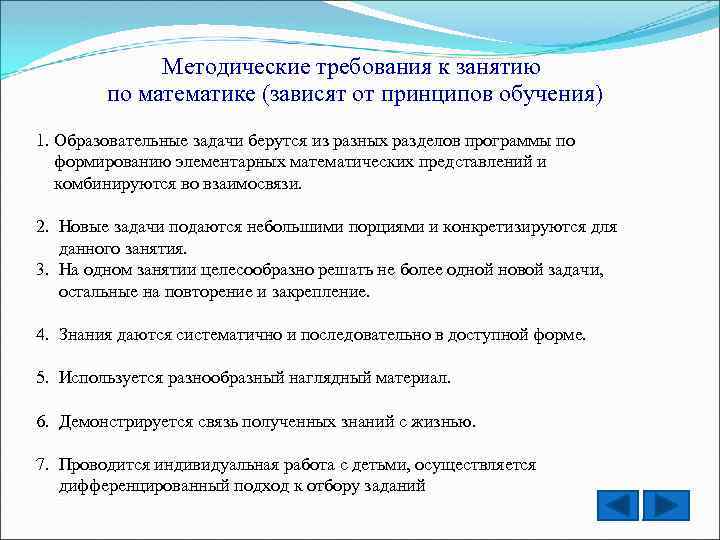 Методические требования к занятию по математике (зависят от принципов обучения)

1. Образовательные задачи берутся из разных разделов программы по формированию элементарных математических представлений и комбинируются во взаимосвязи.

2. Новые задачи подаются небольшими порциями и конкретизируются для данного занятия.
3. На одном занятии целесообразно решать не более одной новой задачи, остальные на повторение и закрепление.

4. Знания даются систематично и последовательно в доступной форме.

5. Используется разнообразный наглядный материал.

6. Демонстрируется связь полученных знаний с жизнью.

7. Проводится индивидуальная работа с детьми, осуществляется дифференцированный подход к отбору заданий